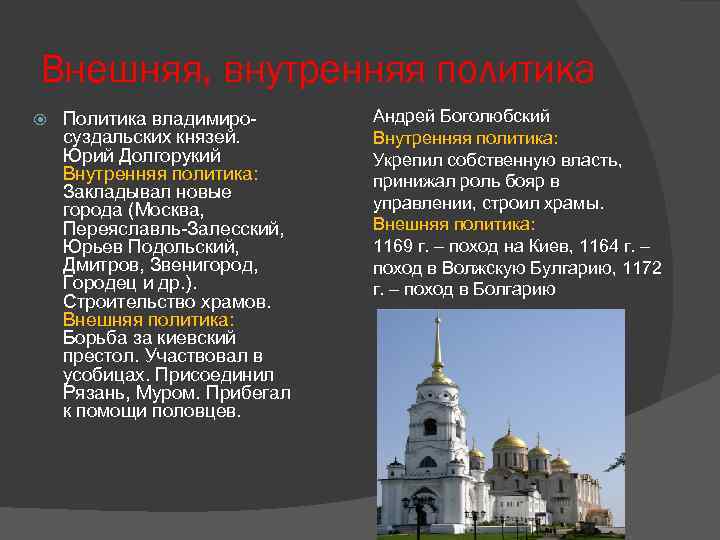 Внешняя, внутренняя политика

Политика владимиро-суздальских князей. Юрий Долгорукий
Внутренняя политика:
Закладывал новые города (Москва, Переяславль-Залесский, Юрьев Подольский, Дмитров, Звенигород, Городец и др.). Строительство храмов.
Внешняя политика:
Борьба за киевский престол. Участвовал в усобицах. Присоединил Рязань, Муром. Прибегал к помощи половцев.

Андрей Боголюбский
Внутренняя политика:
Укрепил собственную власть, принижал роль бояр в управлении, строил храмы.
Внешняя политика:
1169 г. – поход на Киев, 1164 г. – поход в Волжскую Булгарию, 1172 г. – поход в Болгарию